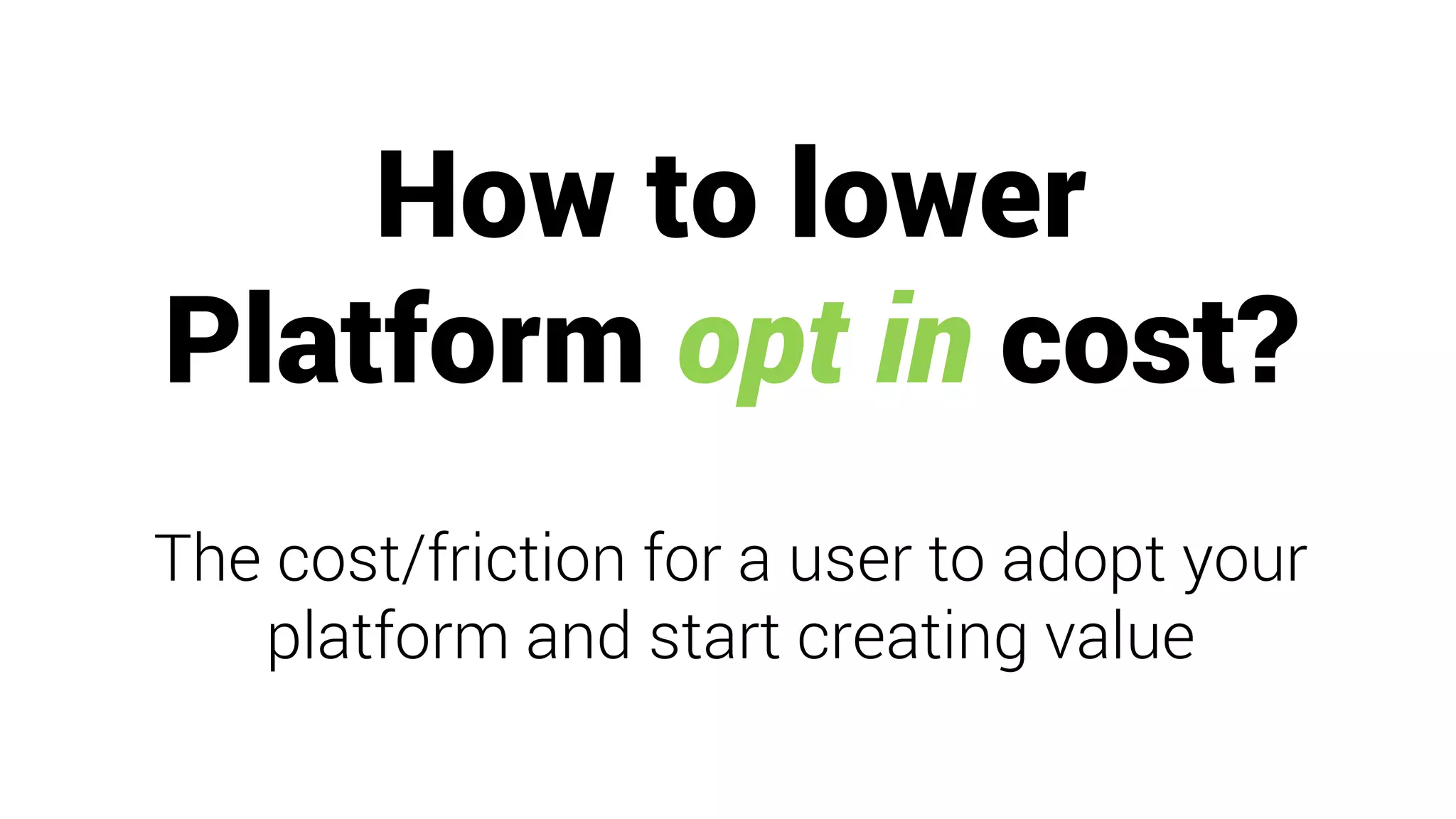 How to lower Platform opt in cost?

The cost/friction for a user to adopt your platform and start creating value